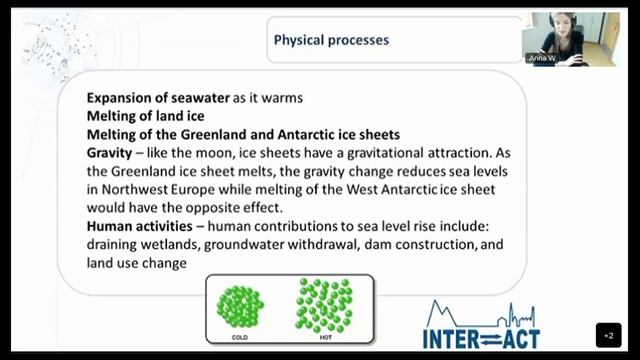 Physical processes

Anna W

Expansion of seawater as it warms
Melting of land ice
Melting of the Greenland and Antarctic ice sheets
Gravity – like the moon, ice sheets have a gravitational attraction. As the Greenland ice sheet melts, the gravity change reduces sea levels in Northwest Europe while melting of the West Antarctic ice sheet would have the opposite effect.
Human activities – human contributions to sea level rise include: draining wetlands, groundwater withdrawal, dam construction, and land use change

COLD

HOT

INTER ACT

+2